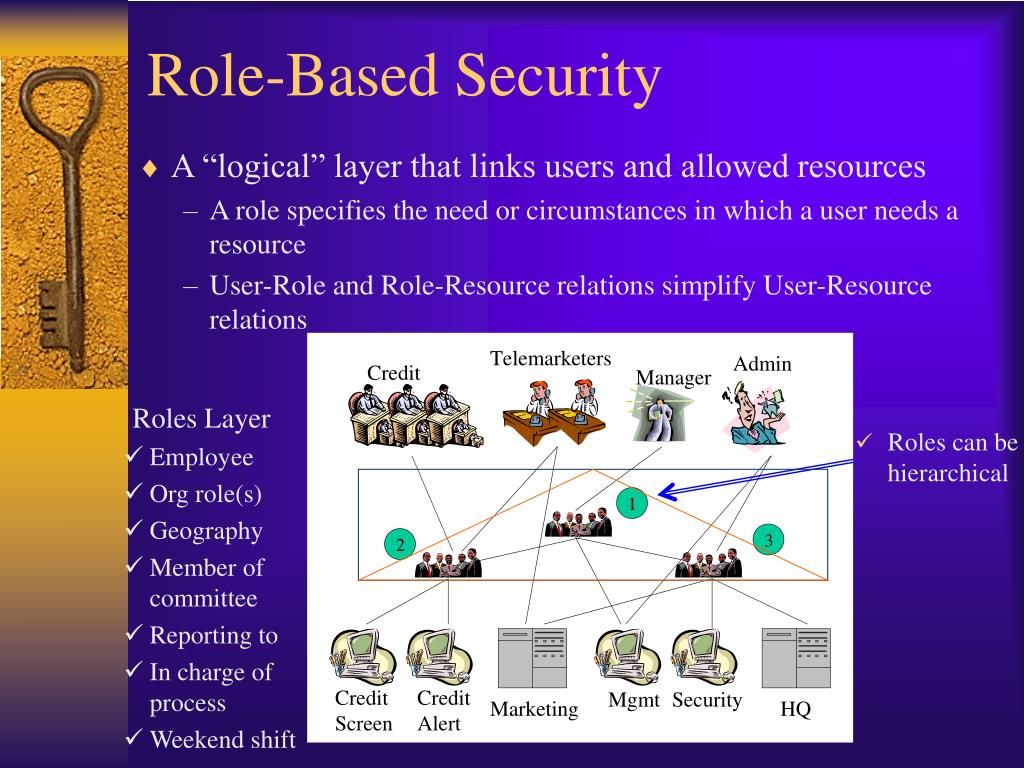 Role-Based Security

♦ A “logical” layer that links users and allowed resources
– A role specifies the need or circumstances in which a user needs a resource
– User-Role and Role-Resource relations simplify User-Resource relations

Roles Layer
✓ Employee
✓ Org role(s)
✓ Geography
✓ Member of committee
✓ Reporting to
✓ In charge of process
✓ Weekend shift

Credit
Telemarketers
Manager
Admin

1
2
3

Credit Screen
Credit Alert
Marketing
Mgmt
Security
HQ

✓ Roles can be hierarchical